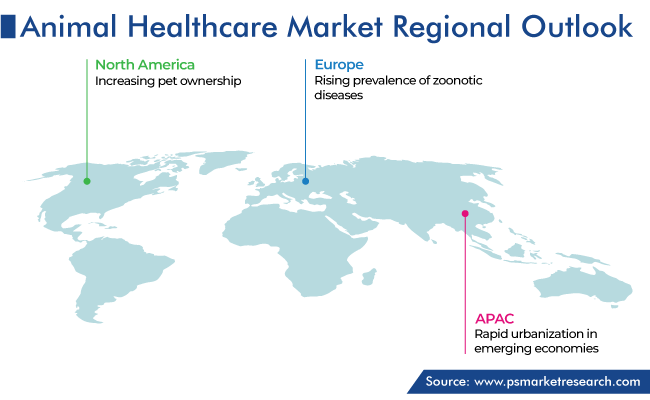 Animal Healthcare Market Regional Outlook

North America
Increasing pet ownership

Europe
Rising prevalence of zoonotic diseases

APAC
Rapid urbanization in emerging economies

Source: www.psmarketresearch.com